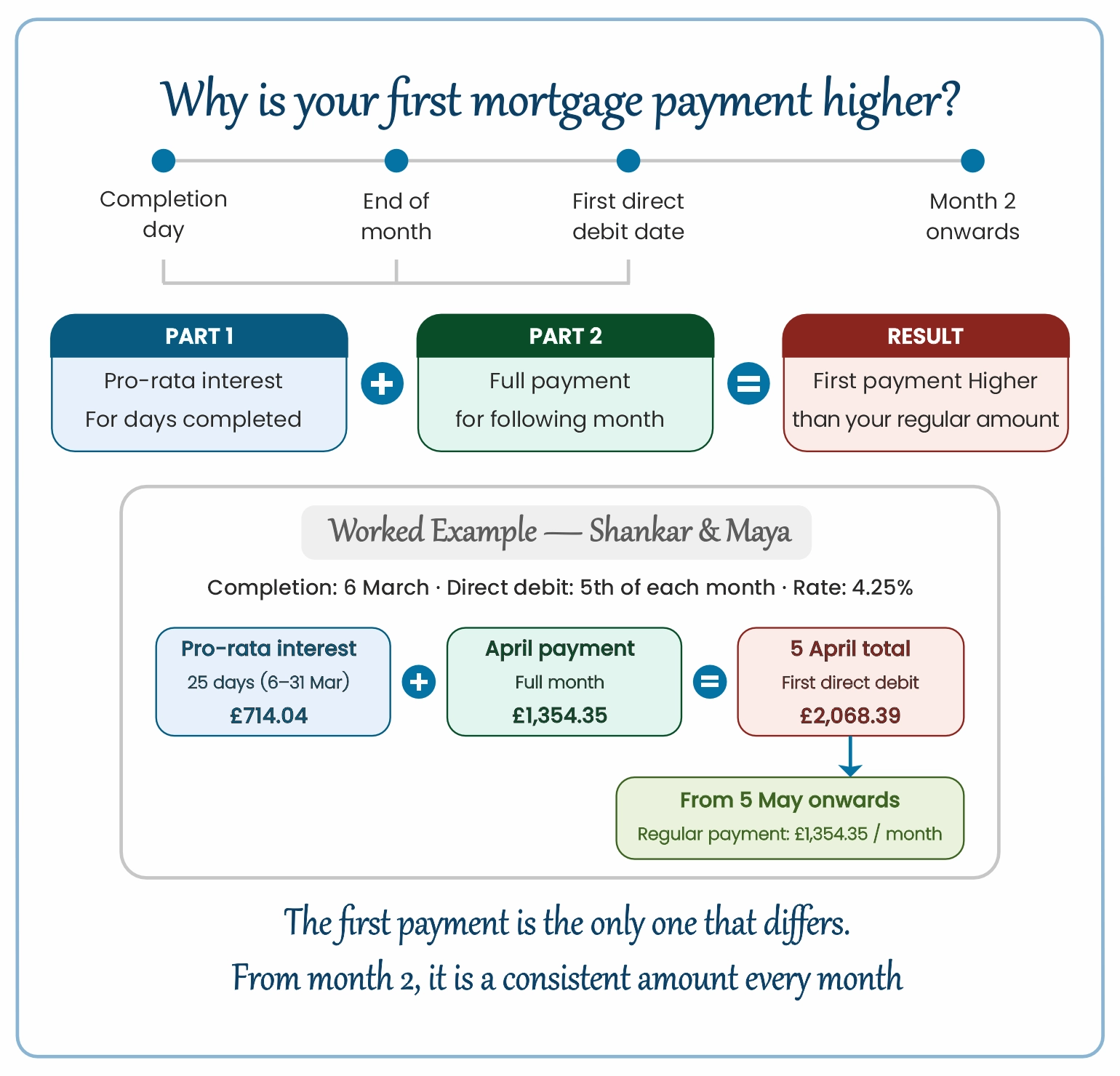 Why is your first mortgage payment higher?

Completion day

End of month

First direct debit date

Month 2 onwards

PART 1
Pro-rata interest
For days completed

+

PART 2
Full payment
for following month

=

RESULT
First payment Higher
than your regular amount

Worked Example — Shankar & Maya

Completion: 6 March · Direct debit: 5th of each month · Rate: 4.25%

Pro-rata interest
25 days (6–31 Mar)
£714.04

+

April payment
Full month
£1,354.35

=

5 April total
First direct debit
£2,068.39

From 5 May onwards
Regular payment: £1,354.35 / month

The first payment is the only one that differs.
From month 2, it is a consistent amount every month